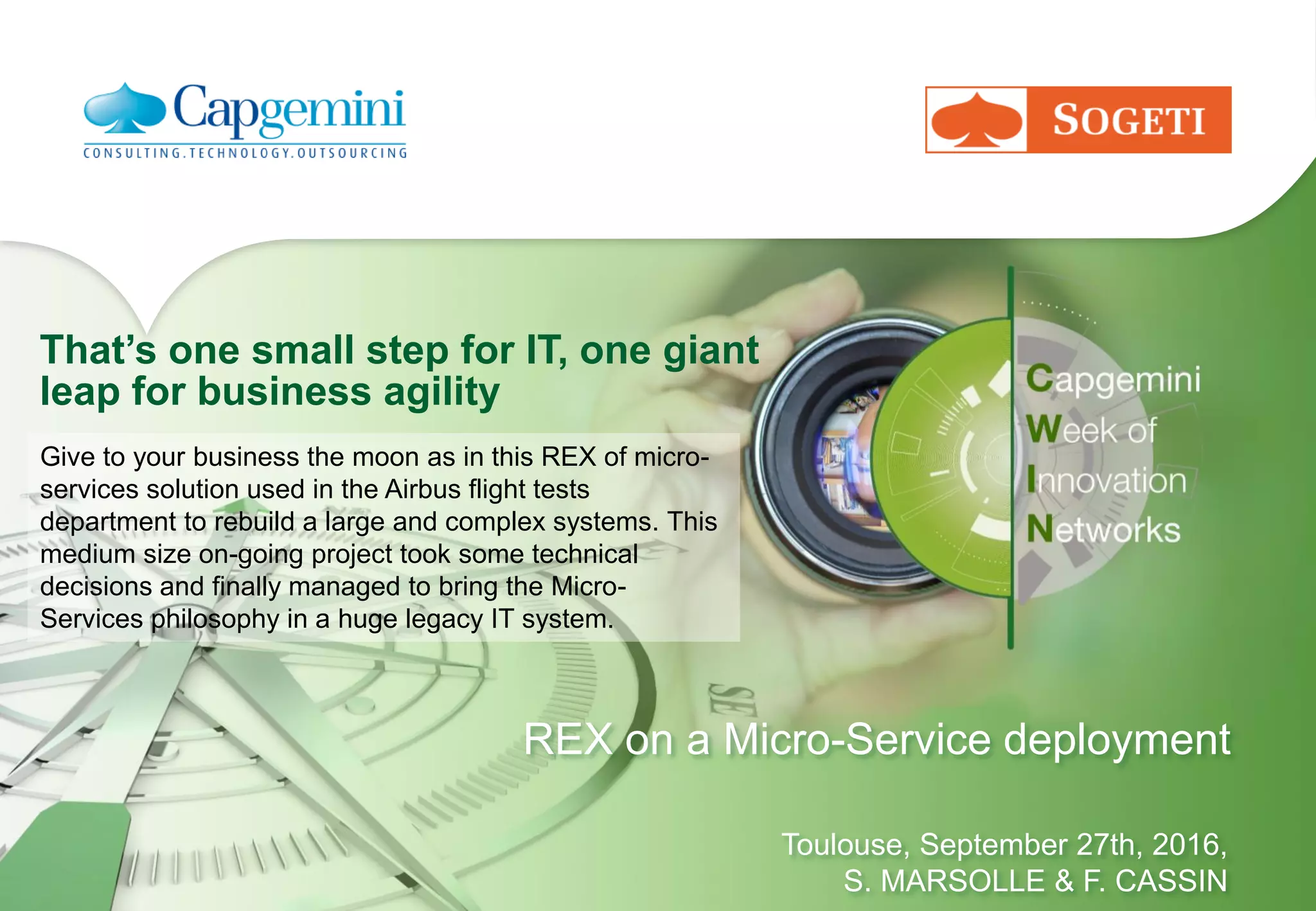 Capgemini
CONSULTING.TECHNOLOGY.OUTSOURCING

SOGETI

That's one small step for IT, one giant leap for business agility

Give to your business the moon as in this REX of micro-services solution used in the Airbus flight tests department to rebuild a large and complex systems. This medium size on-going project took some technical decisions and finally managed to bring the Micro-Services philosophy in a huge legacy IT system.

Capgemini
Week of
Innovation
Networks

SE

REX on a Micro-Service deployment

Toulouse, September 27th, 2016,
S. MARSOLLE & F. CASSIN